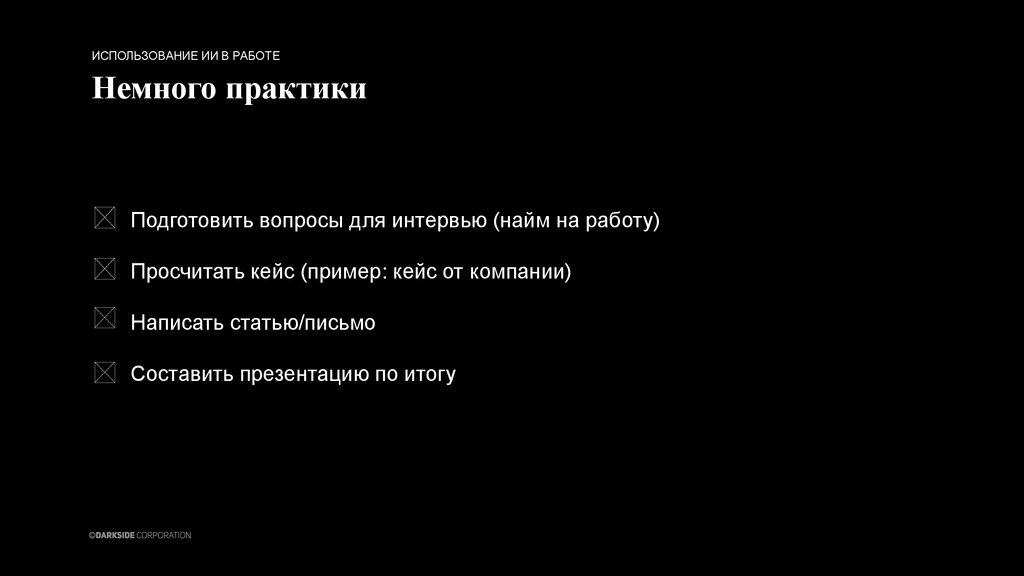 ИСПОЛЬЗОВАНИЕ ИИ В РАБОТЕ
Немного практики

Подготовить вопросы для интервью (найм на работу)

Просчитать кейс (пример: кейс от компании)

Написать статью/письмо

Составить презентацию по итогу

©DARKSIDE CORPORATION